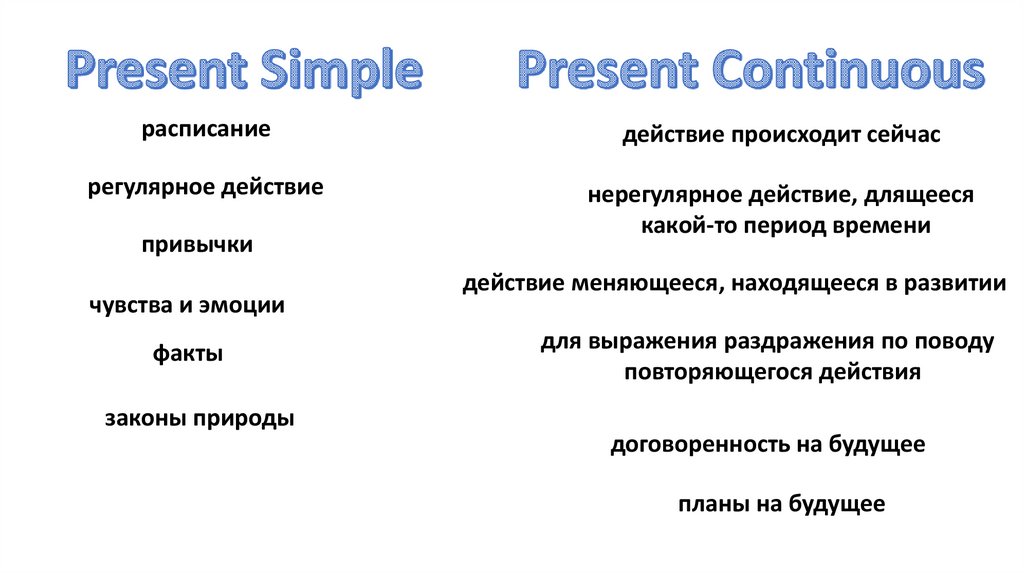 Present Simple

расписание

регулярное действие

привычки

чувства и эмоции

факты

законы природы

Present Continuous

действие происходит сейчас

нерегулярное действие, длящееся какой-то период времени

действие меняющееся, находящееся в развитии

для выражения раздражения по поводу повторяющегося действия

договоренность на будущее

планы на будущее